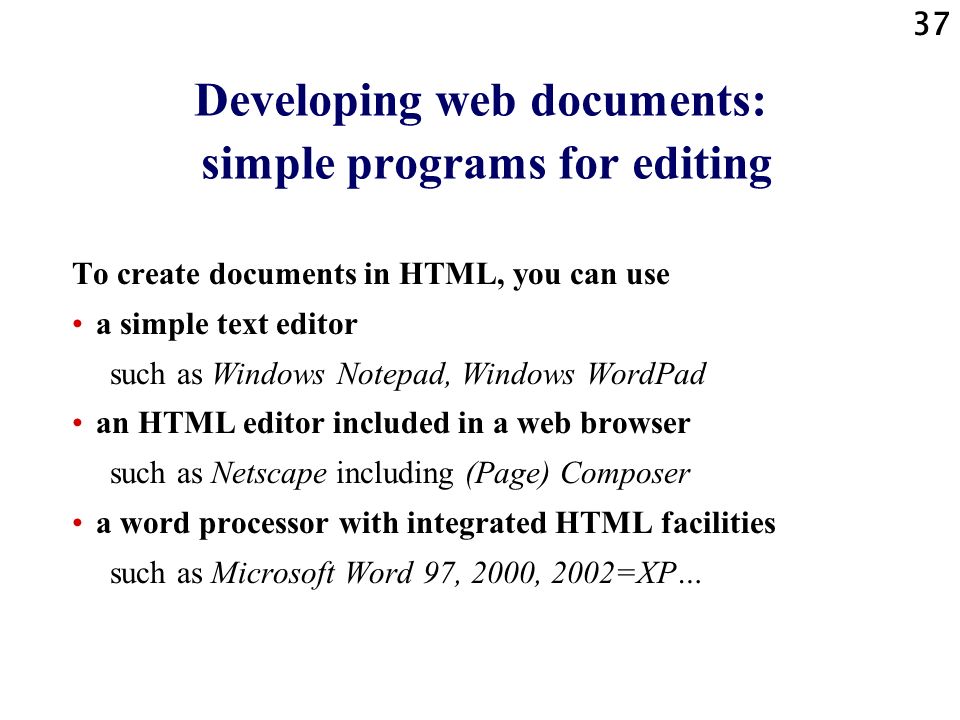 37

Developing web documents: simple programs for editing

To create documents in HTML, you can use

• a simple text editor
such as Windows Notepad, Windows WordPad

• an HTML editor included in a web browser
such as Netscape including (Page) Composer

• a word processor with integrated HTML facilities
such as Microsoft Word 97, 2000, 2002=XP…